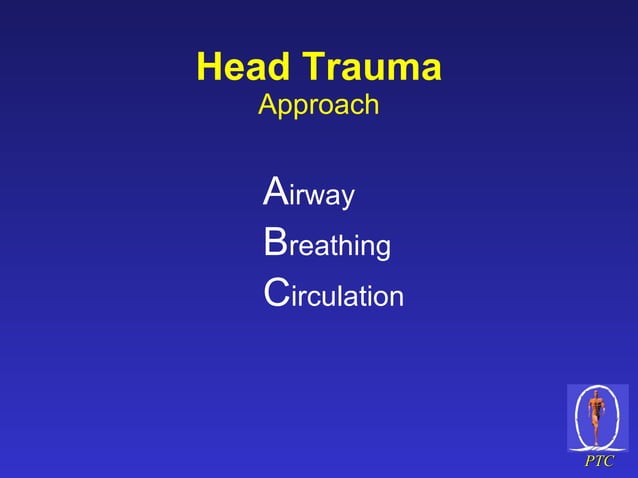 Head Trauma
Approach

Airway
Breathing
Circulation

PTC